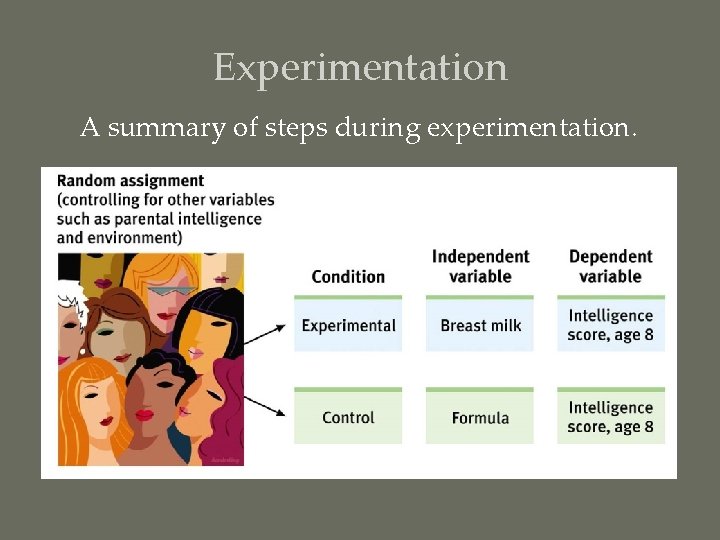 Experimentation

A summary of steps during experimentation.

Random assignment (controlling for other variables such as parental intelligence and environment)

| Condition | Independent variable | Dependent variable |
|---|---|---|
| Experimental | Breast milk | Intelligence score, age 8 |
| Control | Formula | Intelligence score, age 8 |